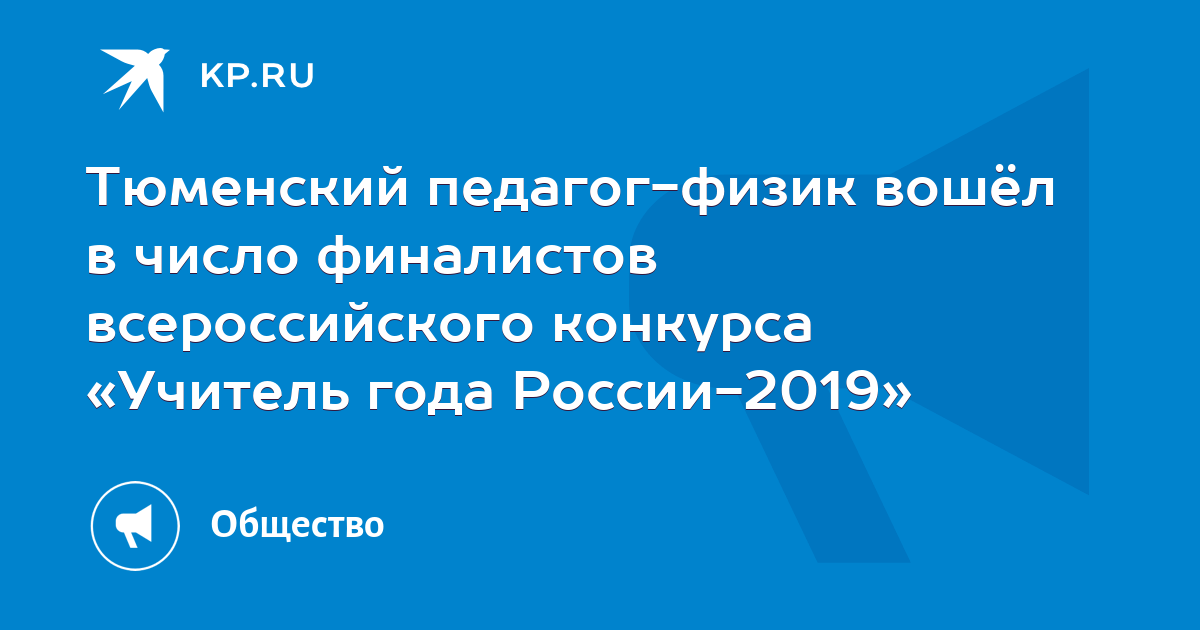 KP.RU

Тюменский педагог-физик вошёл в число финалистов всероссийского конкурса «Учитель года России-2019»

Общество